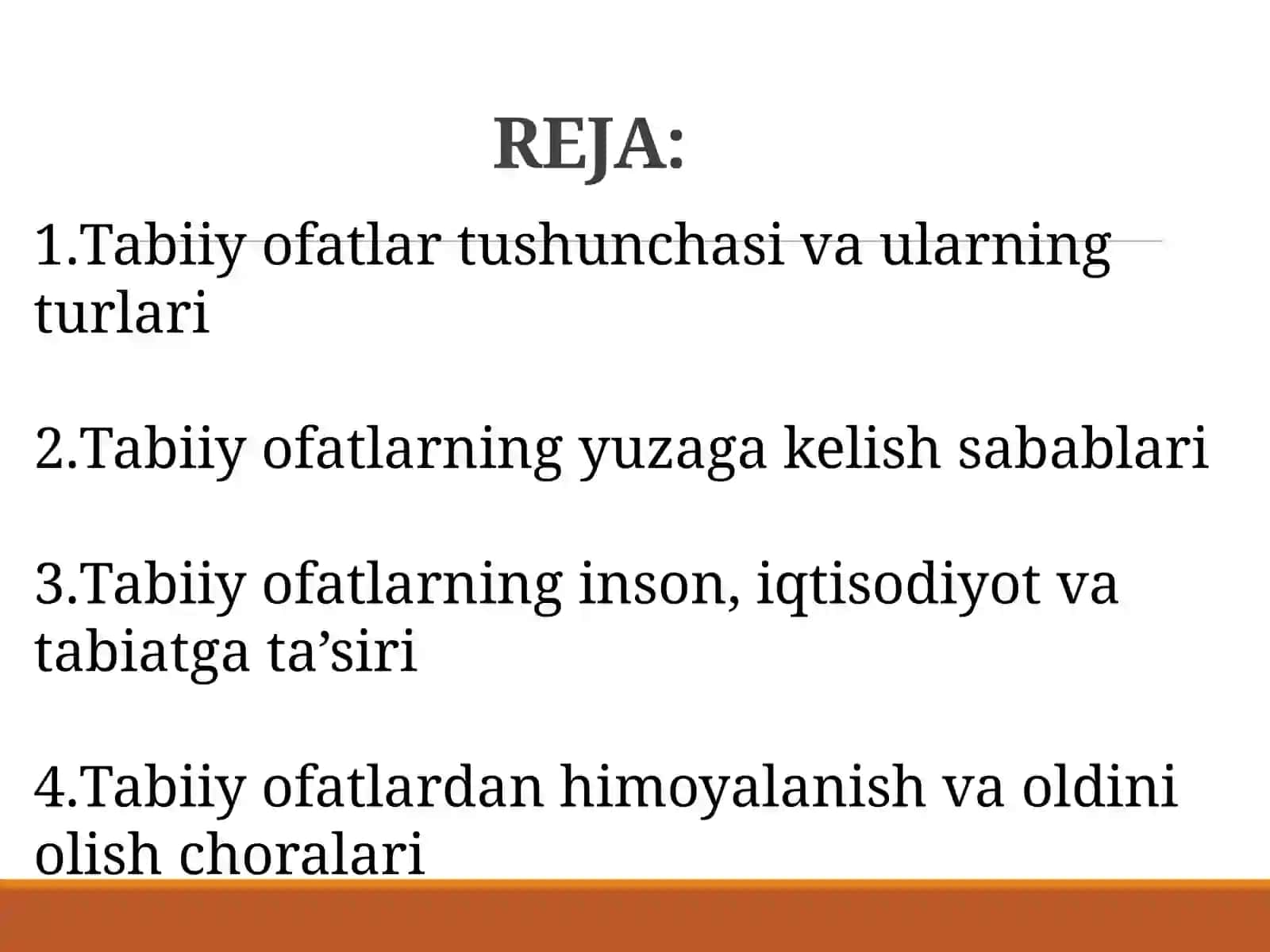 REJA:

1.Tabiiy ofatlar tushunchasi va ularning turlari

2.Tabiiy ofatlarning yuzaga kelish sabablari

3.Tabiiy ofatlarning inson, iqtisodiyot va tabiatga ta’siri

4.Tabiiy ofatlardan himoyalanish va oldini olish choralari